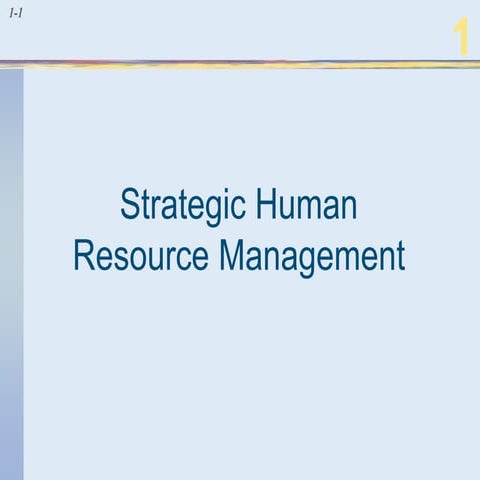 1-1

1

Strategic Human Resource Management